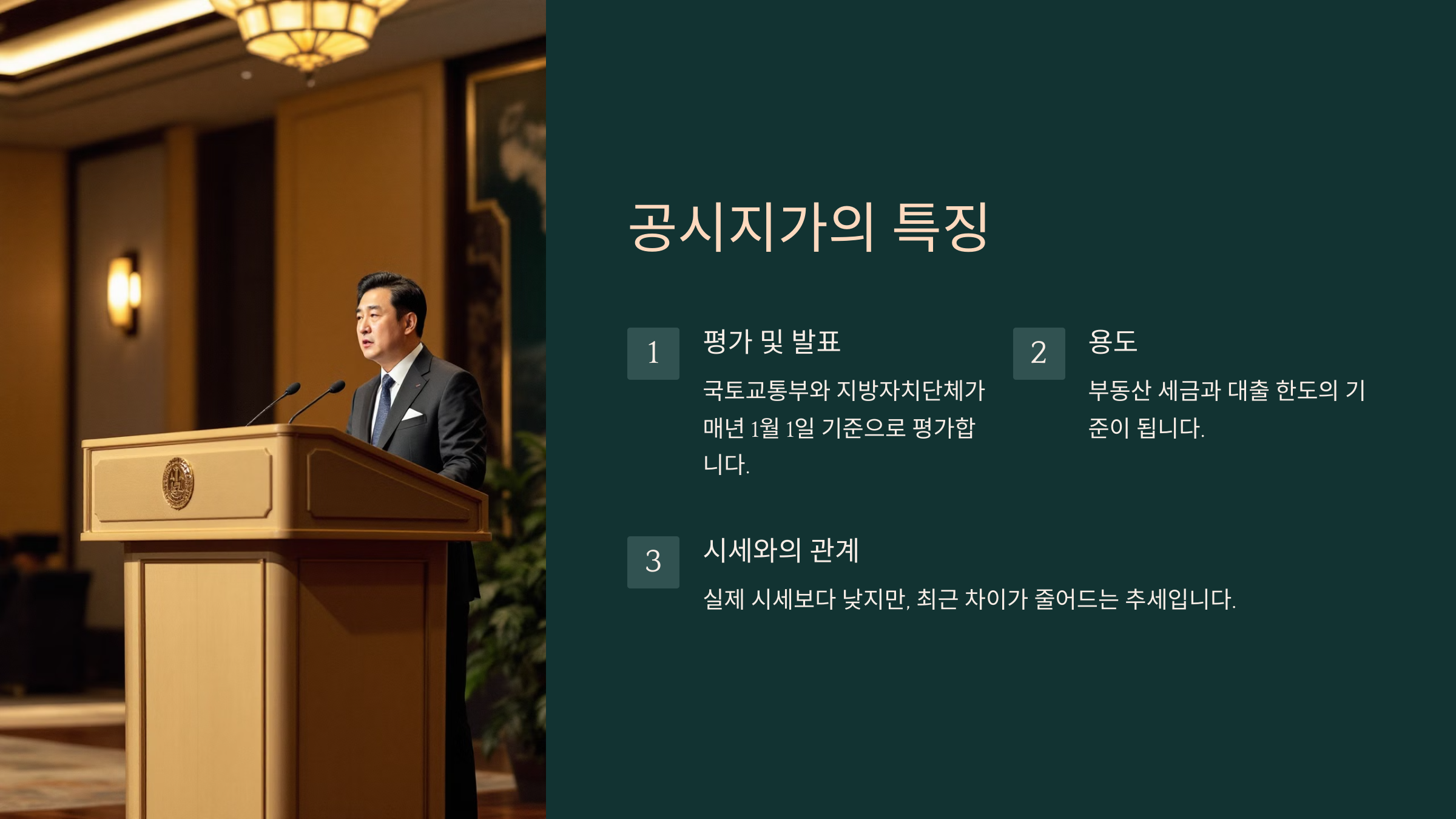 공시지가의 특징

1

평가 및 발표

국토교통부와 지방자치단체가 매년 1월 1일 기준으로 평가합니다.

2

용도

부동산 세금과 대출 한도의 기준이 됩니다.

3

시세와의 관계

실제 시세보다 낮지만, 최근 차이가 줄어드는 추세입니다.